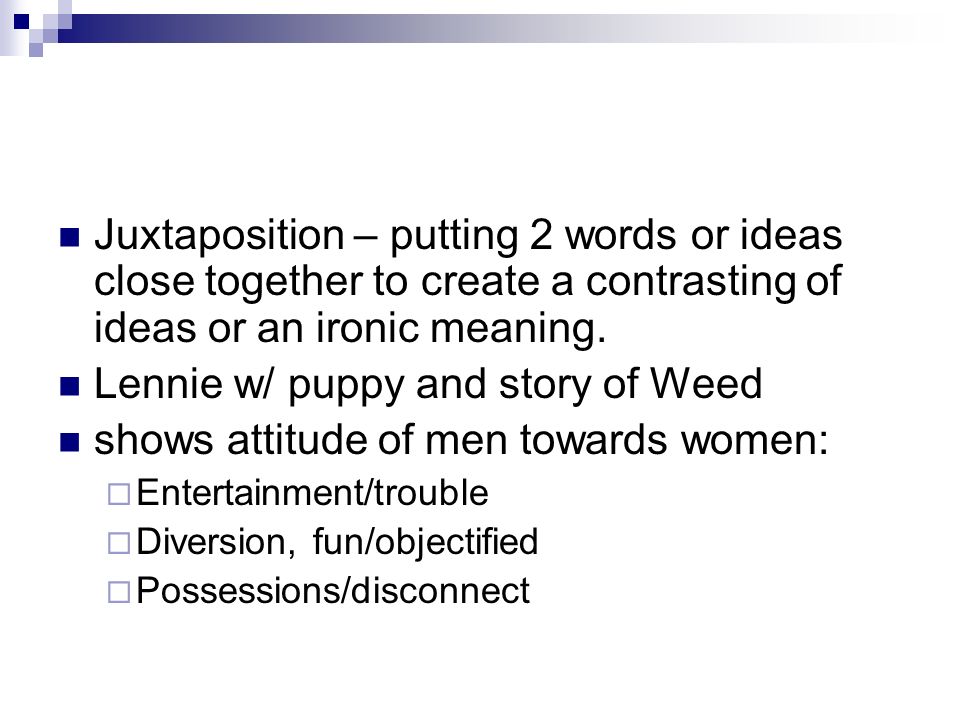 Juxtaposition – putting 2 words or ideas close together to create a contrasting of ideas or an ironic meaning.

Lennie w/ puppy and story of Weed

shows attitude of men towards women:

Entertainment/trouble

Diversion, fun/objectified

Possessions/disconnect